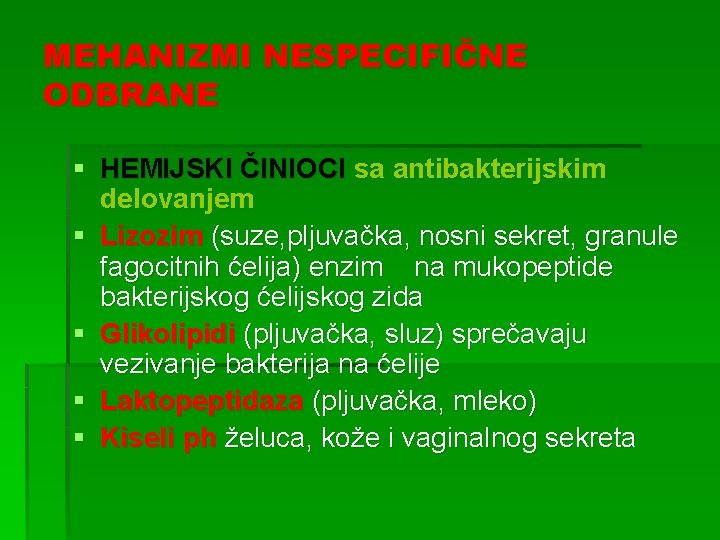 MEHANIZMI NESPECIFIČNE ODBRANE

• HEMIJSKI ČINIOCI sa antibakterijskim delovanjem
• Lizozim (suze,pljuvačka, nosni sekret, granule fagocitnih ćelija) enzim na mukopeptide bakterijskog ćelijskog zida
• Glikolipidi (pljuvačka, sluz) sprečavaju vezivanje bakterija na ćelije
• Laktopeptidaza (pljuvačka, mleko)
• Kiseli ph želuca, kože i vaginalnog sekreta